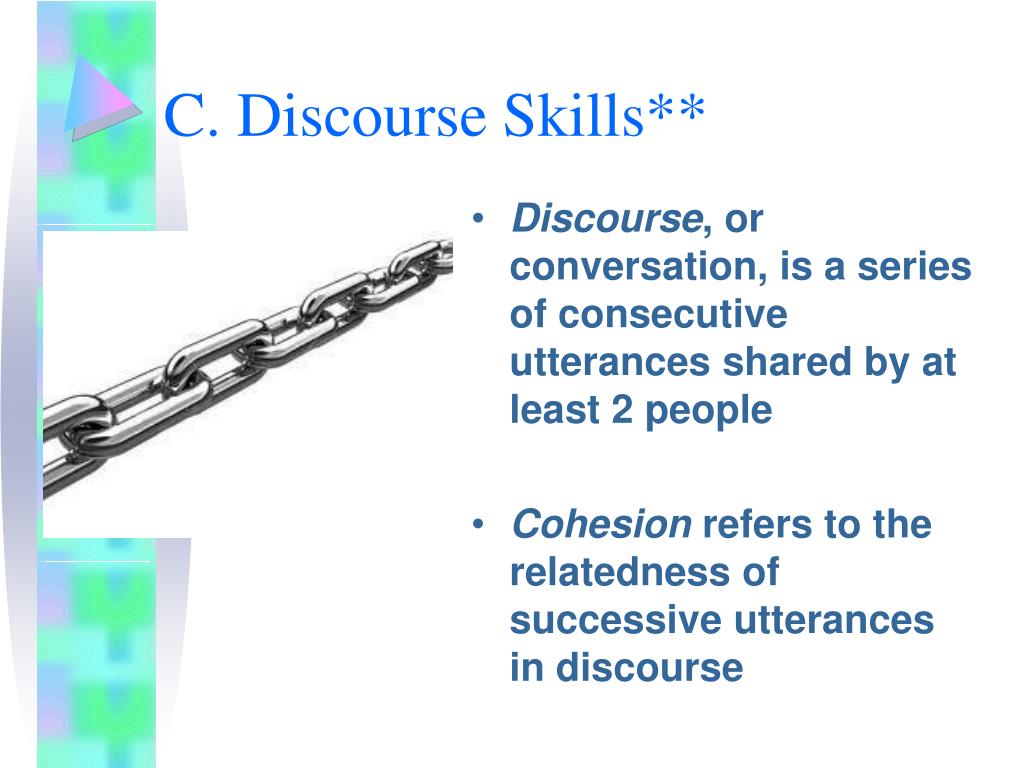 C. Discourse Skills**

• Discourse, or conversation, is a series of consecutive utterances shared by at least 2 people

• Cohesion refers to the relatedness of successive utterances in discourse